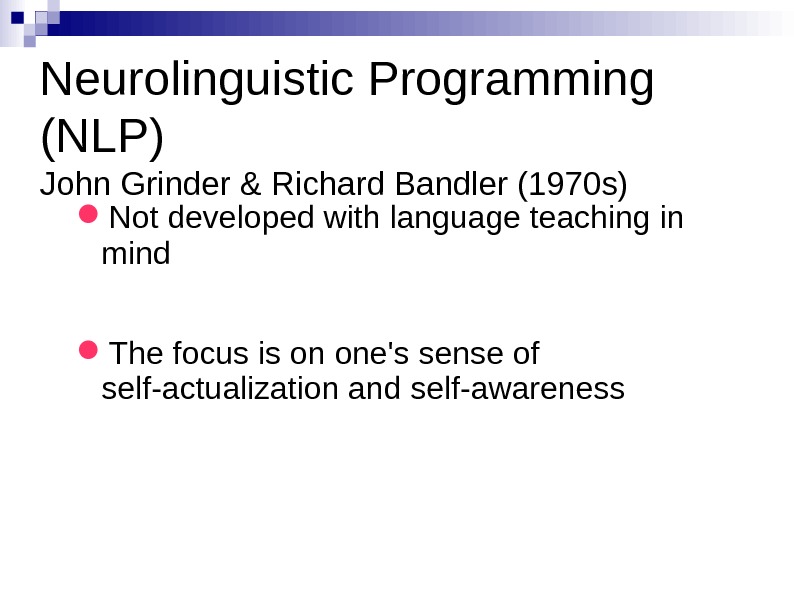 Neurolinguistic Programming (NLP)
John Grinder & Richard Bandler (1970s)

Not developed with language teaching in mind

The focus is on one's sense of self-actualization and self-awareness